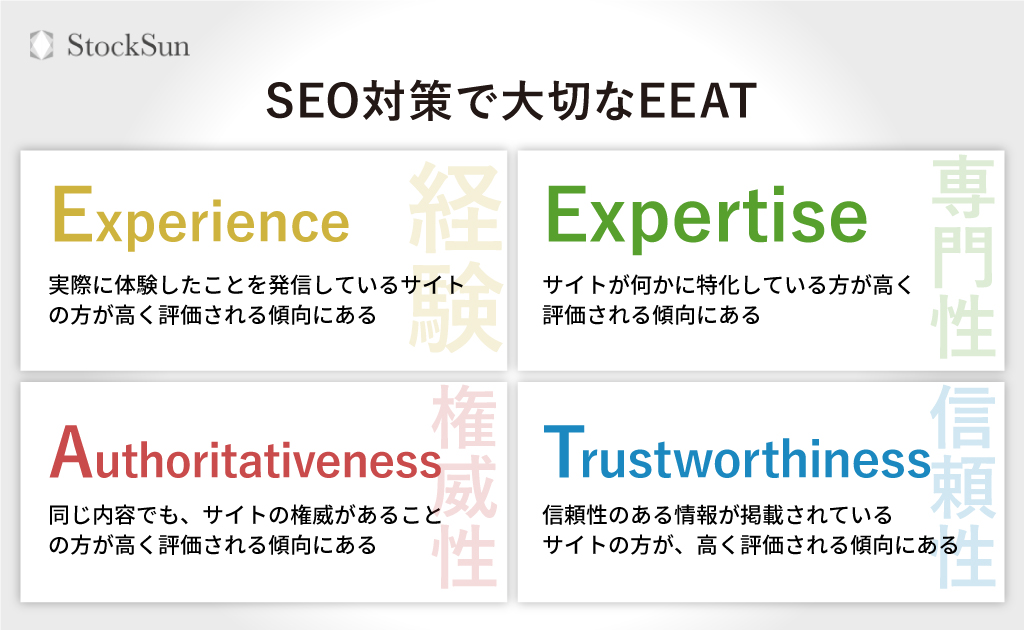 StockSun

SEO対策で大切なEEAT

Experience
経験
実際に体験したことを発信しているサイトの方が高く評価される傾向にある

Expertise
専門性
サイトが何かに特化している方が高く評価される傾向にある

Authoritativeness
権威性
同じ内容でも、サイトの権威があることの方が高く評価される傾向にある

Trustworthiness
信頼性
信頼性のある情報が掲載されているサイトの方が、高く評価される傾向にある